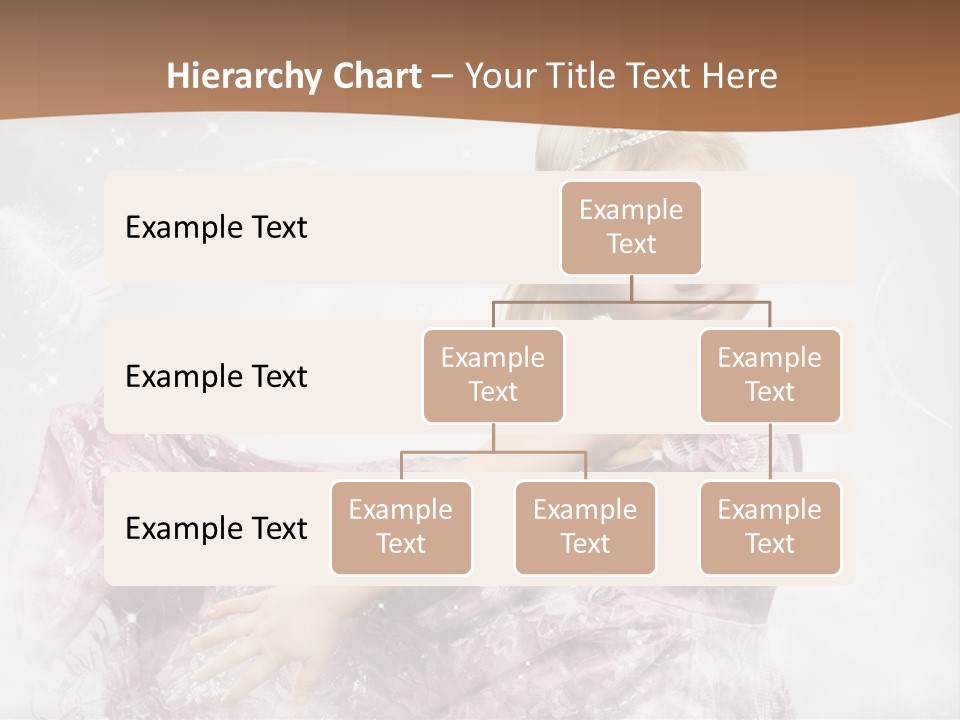 Hierarchy Chart – Your Title Text Here

Example Text

Example Text

Example Text

Example Text

Example Text

Example Text

Example Text

Example Text

Example Text